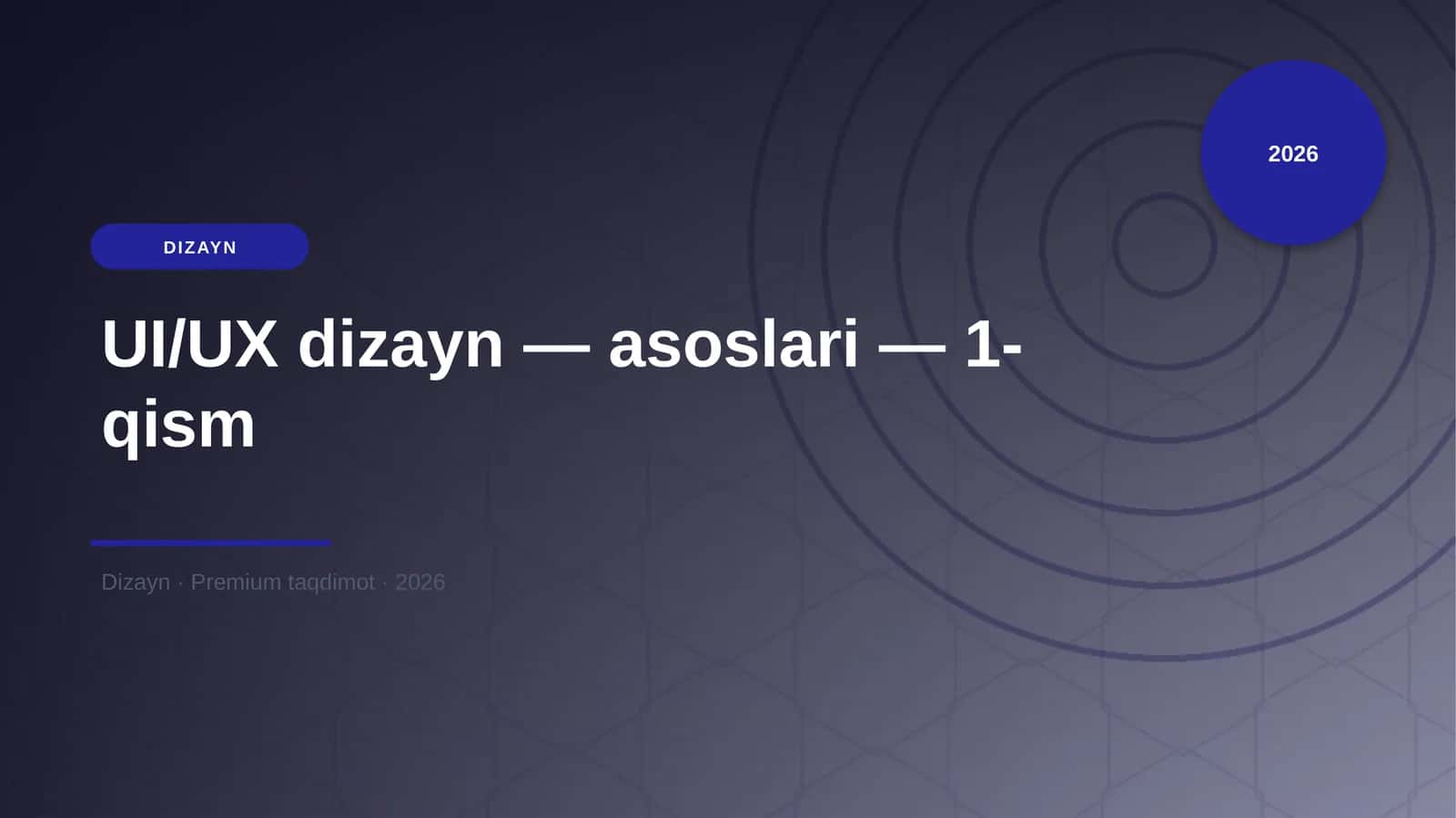 2026

DIZAYN

UI/UX dizayn — asoslari — 1-qism

Dizayn · Premium taqdimot · 2026